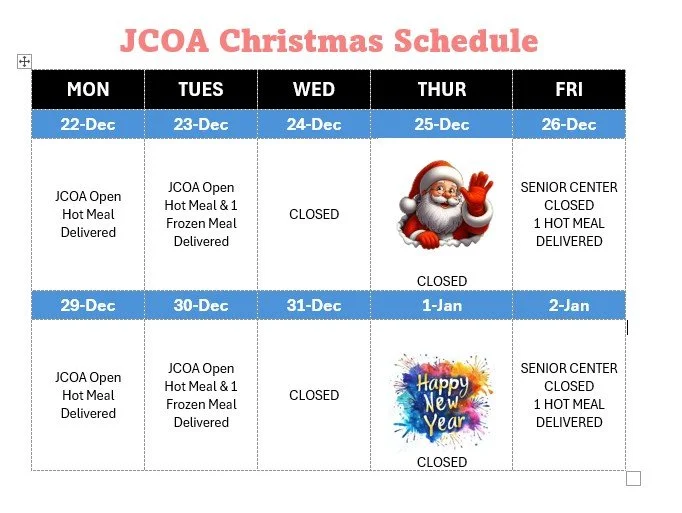 JCOA Christmas Schedule

| MON | TUES | WED | THUR | FRI |
|---|---|---|---|---|
| 22-Dec | 23-Dec | 24-Dec | 25-Dec | 26-Dec |
| JCOA Open Hot Meal Delivered | JCOA Open Hot Meal & 1 Frozen Meal Delivered | CLOSED | CLOSED | SENIOR CENTER CLOSED 1 HOT MEAL DELIVERED |
| 29-Dec | 30-Dec | 31-Dec | 1-Jan | 2-Jan |
| JCOA Open Hot Meal Delivered | JCOA Open Hot Meal & 1 Frozen Meal Delivered | CLOSED | Happy New Year CLOSED | SENIOR CENTER CLOSED 1 HOT MEAL DELIVERED |